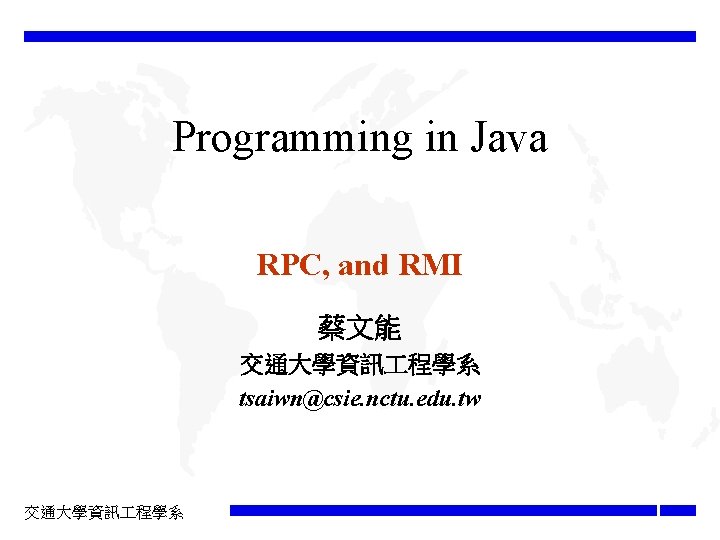 Programming in Java

RPC, and RMI

蔡文能

交通大學資訊工程學系

tsaiwn@csie.nctu.edu.tw

交通大學資訊工程學系